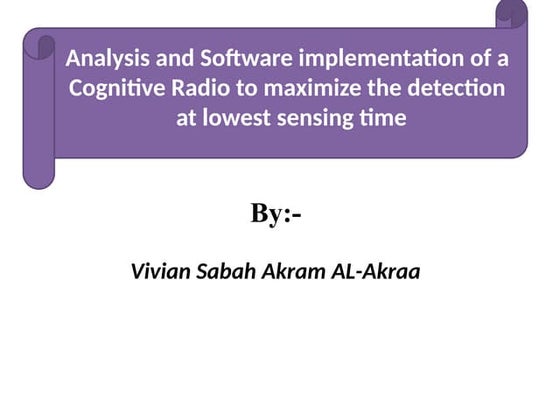 Analysis and Software implementation of a Cognitive Radio to maximize the detection at lowest sensing time

By:-

Vivian Sabah Akram AL-Akraa